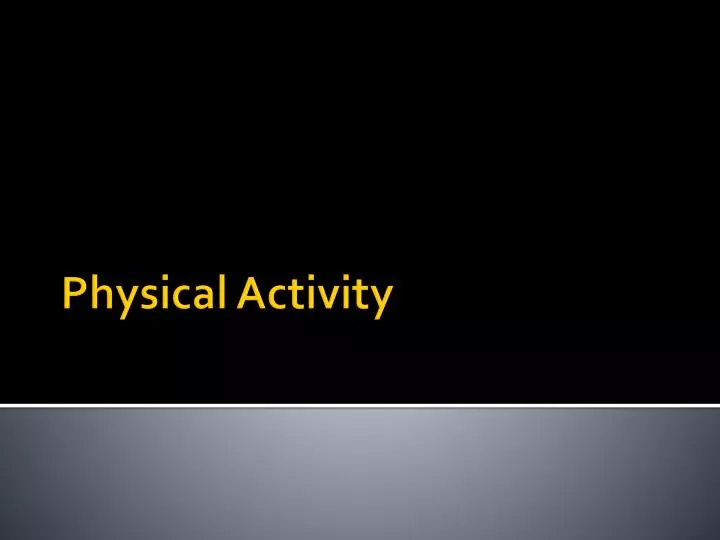 Physical Activity